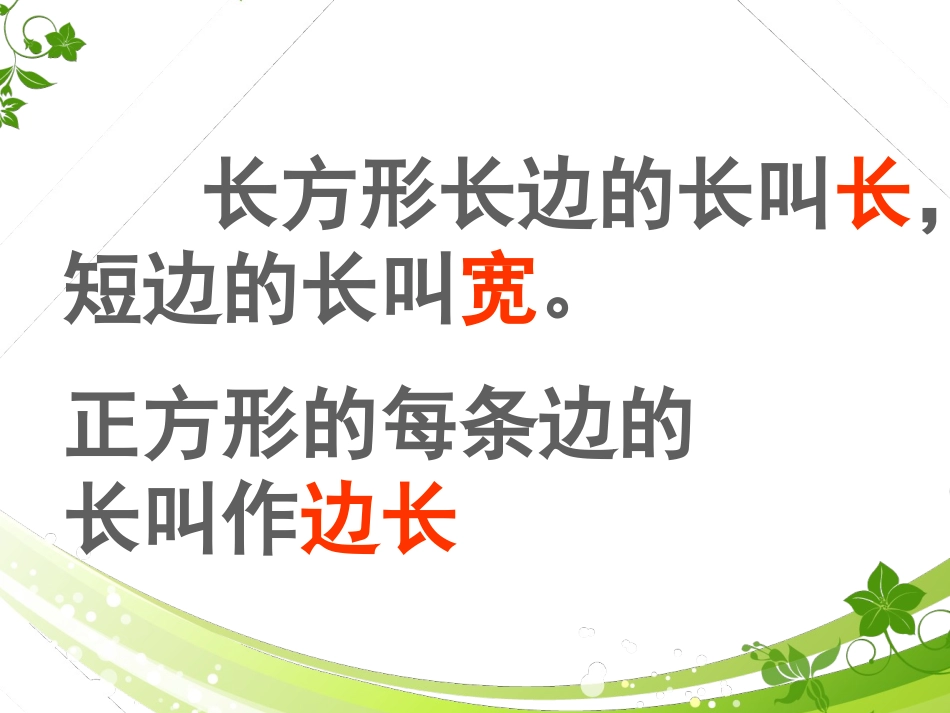 长方形长边的长叫长，短边的长叫宽。

正方形的每条边的长叫作边长